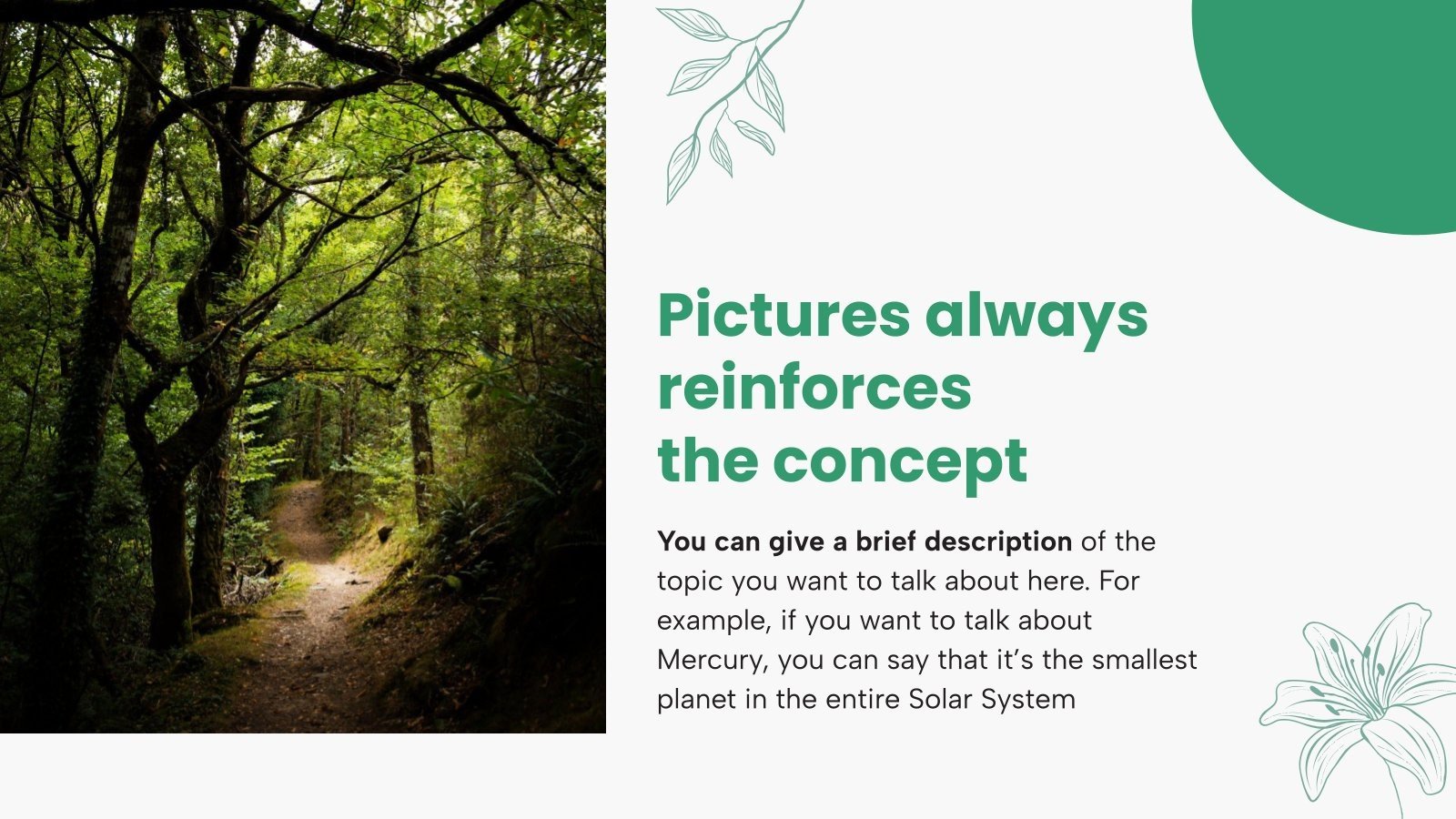 Pictures always reinforces the concept

You can give a brief description of the topic you want to talk about here. For example, if you want to talk about Mercury, you can say that it's the smallest planet in the entire Solar System